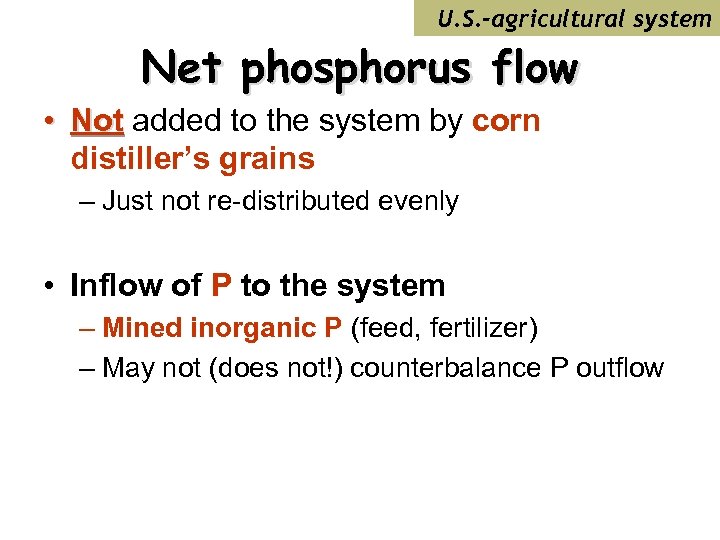 U.S.-agricultural system

Net phosphorus flow

• Not added to the system by corn distiller's grains

– Just not re-distributed evenly

• Inflow of P to the system

– Mined inorganic P (feed, fertilizer)

– May not (does not!) counterbalance P outflow